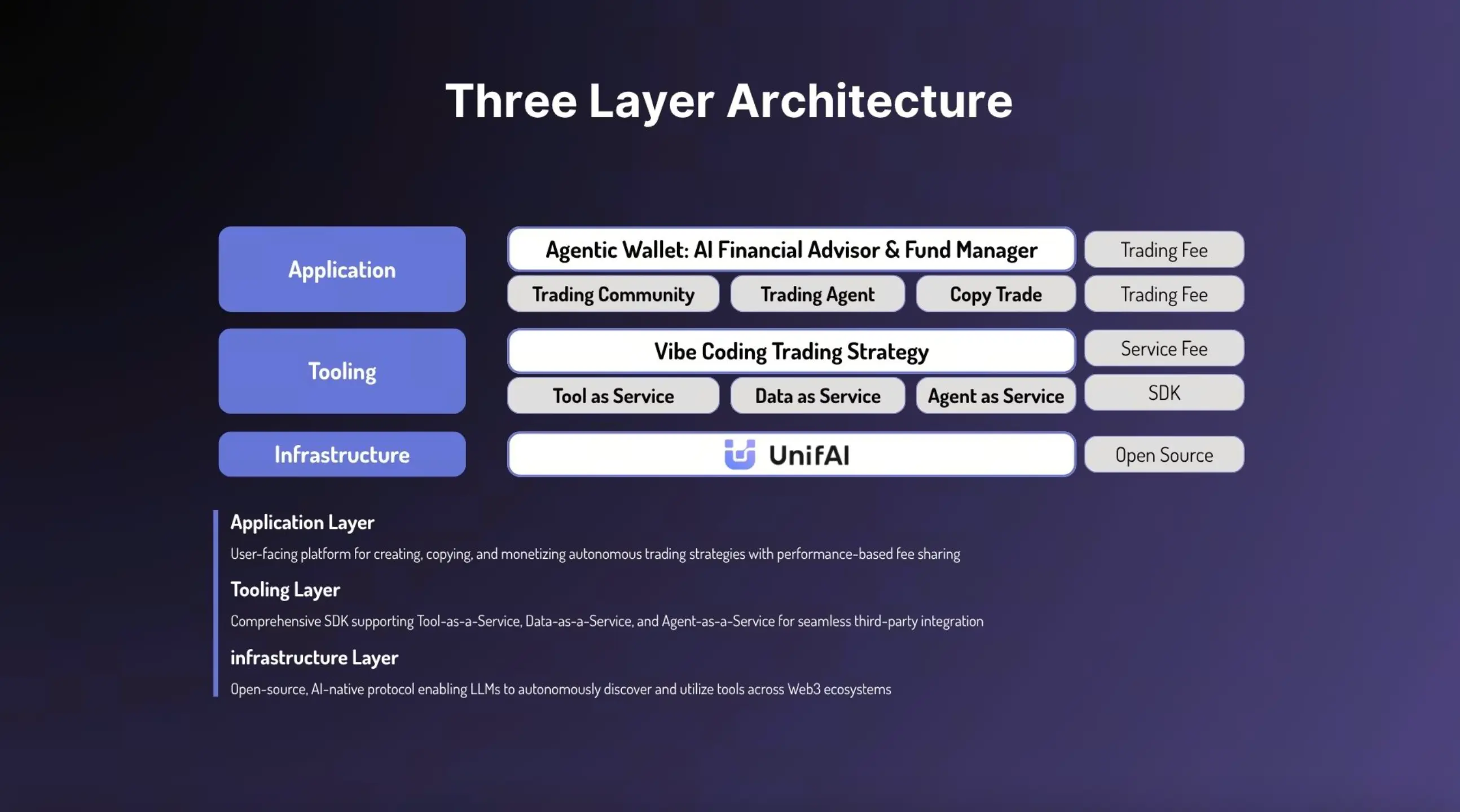 Three Layer Architecture

Application

Agentic Wallet: AI Financial Advisor & Fund Manager

Trading Fee

Trading Community

Trading Agent

Copy Trade

Trading Fee

Tooling

Vibe Coding Trading Strategy

Service Fee

Tool as Service

Data as Service

Agent as Service

SDK

Infrastructure

UnifAI

Open Source

Application Layer

User-facing platform for creating, copying, and monetizing autonomous trading strategies with performance-based fee sharing

Tooling Layer

Comprehensive SDK supporting Tool-as-a-Service, Data-as-a-Service, and Agent-as-a-Service for seamless third-party integration

infrastructure Layer

Open-source, AI-native protocol enabling LLMs to autonomously discover and utilize tools across Web3 ecosystems